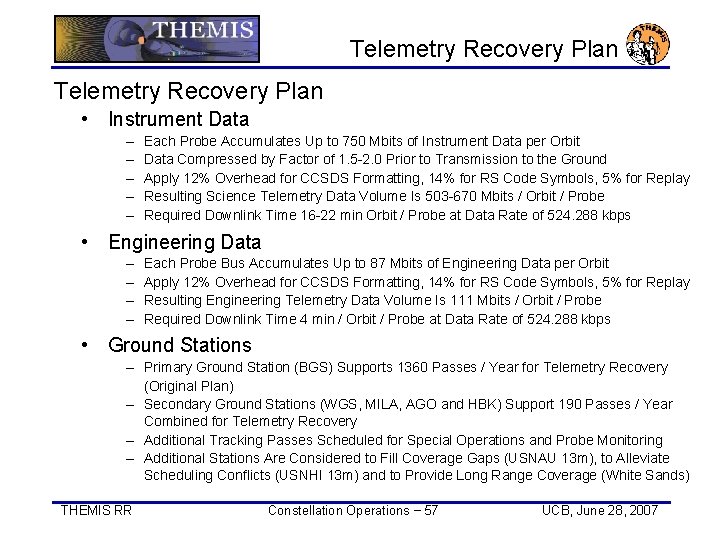 THEMIS

Telemetry Recovery Plan

THEMIS

Telemetry Recovery Plan

• Instrument Data
– Each Probe Accumulates Up to 750 Mbits of Instrument Data per Orbit
– Data Compressed by Factor of 1.5-2.0 Prior to Transmission to the Ground
– Apply 12% Overhead for CCSDS Formatting, 14% for RS Code Symbols, 5% for Replay
– Resulting Science Telemetry Data Volume Is 503-670 Mbits / Orbit / Probe
– Required Downlink Time 16-22 min Orbit / Probe at Data Rate of 524.288 kbps

• Engineering Data
– Each Probe Bus Accumulates Up to 87 Mbits of Engineering Data per Orbit
– Apply 12% Overhead for CCSDS Formatting, 14% for RS Code Symbols, 5% for Replay
– Resulting Engineering Telemetry Data Volume Is 111 Mbits / Orbit / Probe
– Required Downlink Time 4 min / Orbit / Probe at Data Rate of 524.288 kbps

• Ground Stations
– Primary Ground Station (BGS) Supports 1360 Passes / Year for Telemetry Recovery (Original Plan)
– Secondary Ground Stations (WGS, MILA, AGO and HBK) Support 190 Passes / Year Combined for Telemetry Recovery
– Additional Tracking Passes Scheduled for Special Operations and Probe Monitoring
– Additional Stations Are Considered to Fill Coverage Gaps (USNAU 13m), to Alleviate Scheduling Conflicts (USNHI 13m) and to Provide Long Range Coverage (White Sands)

THEMIS RR    Constellation Operations – 57    UCB, June 28, 2007